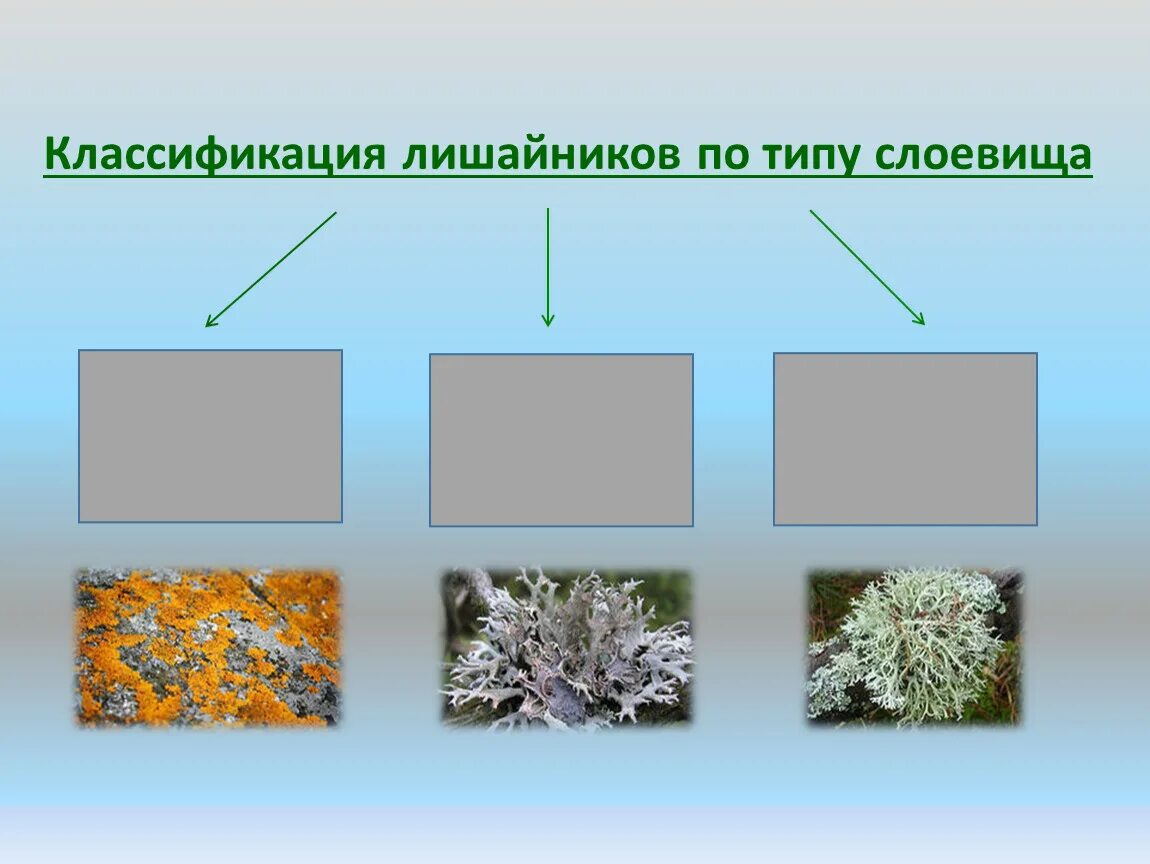 Классификация лишайников по типу слоевища